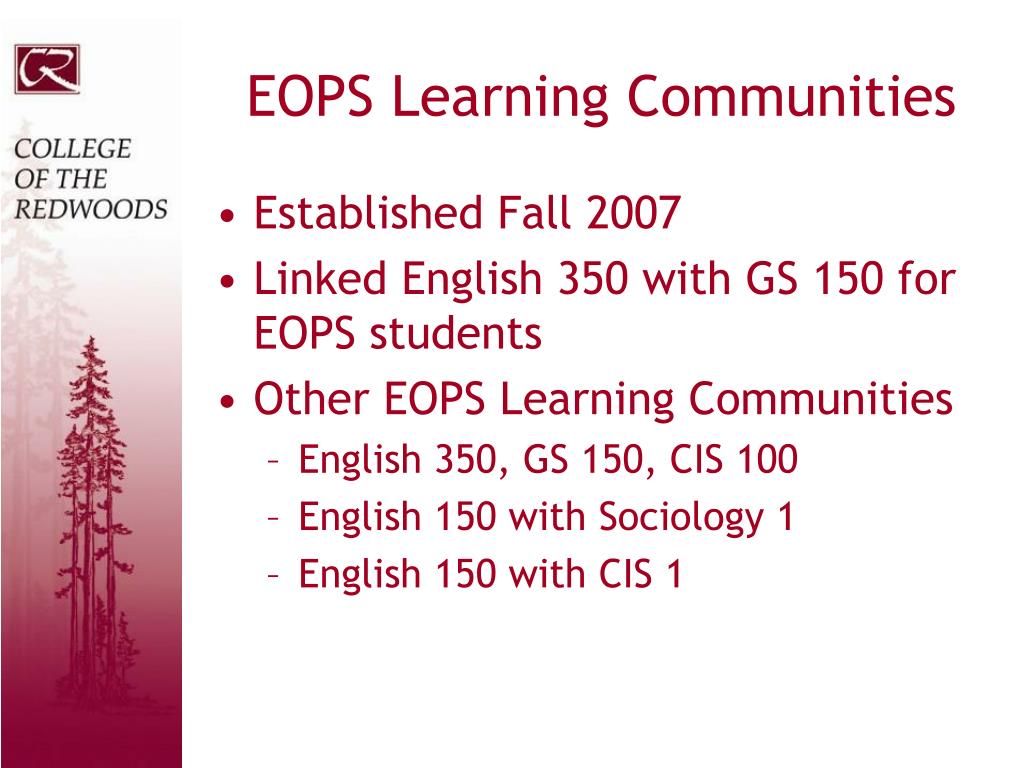 CR

COLLEGE OF THE REDWOODS

EOPS Learning Communities

• Established Fall 2007
• Linked English 350 with GS 150 for EOPS students
• Other EOPS Learning Communities
– English 350, GS 150, CIS 100
– English 150 with Sociology 1
– English 150 with CIS 1